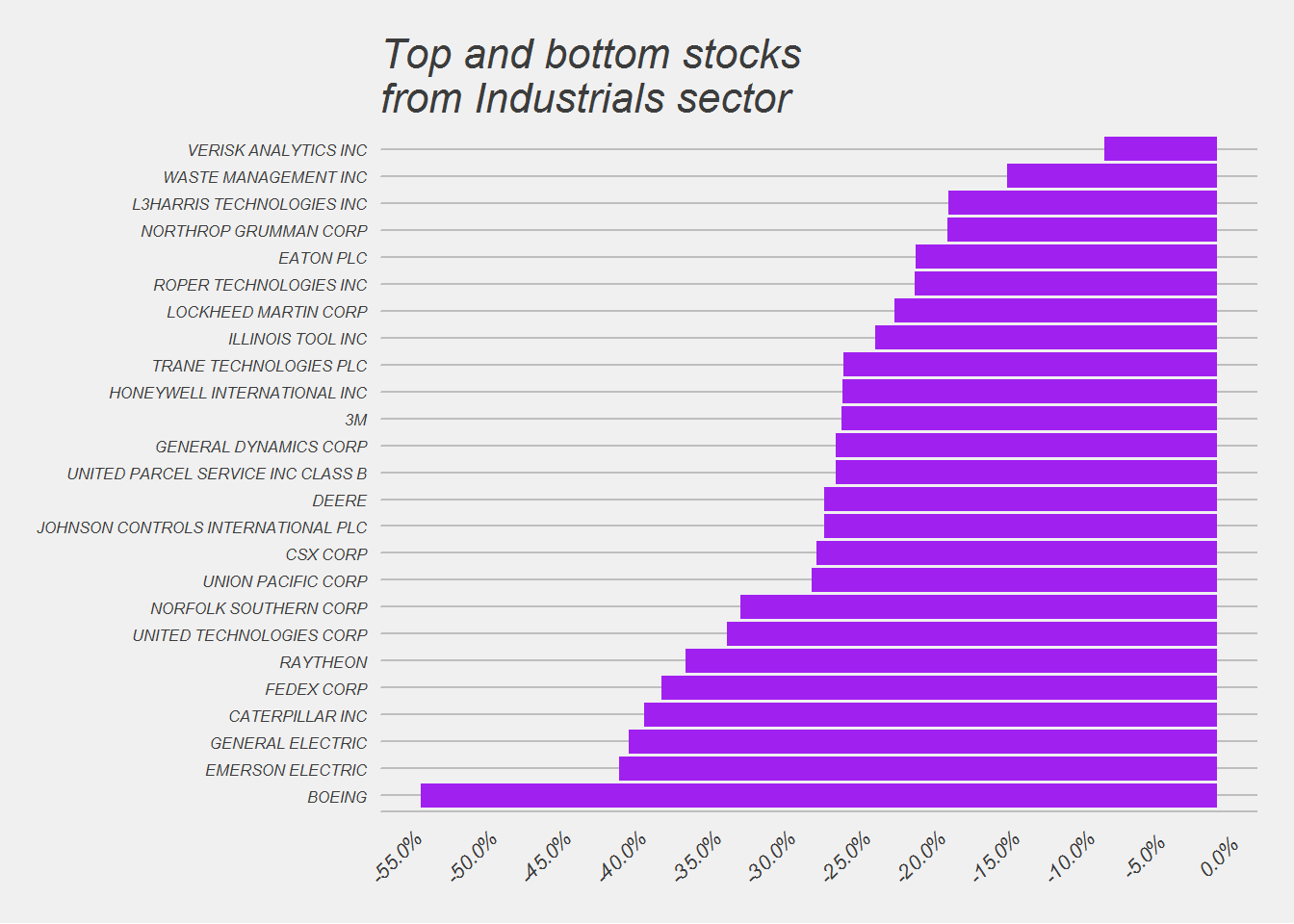 Top and bottom stocks
from Industrials sector

VERISK ANALYTICS INC
WASTE MANAGEMENT INC
L3HARRIS TECHNOLOGIES INC
NORTHROP GRUMMAN CORP
EATON PLC
ROPER TECHNOLOGIES INC
LOCKHEED MARTIN CORP
ILLINOIS TOOL INC
TRANE TECHNOLOGIES PLC
HONEYWELL INTERNATIONAL INC
3M
GENERAL DYNAMICS CORP
UNITED PARCEL SERVICE INC CLASS B
DEERE
JOHNSON CONTROLS INTERNATIONAL PLC
CSX CORP
UNION PACIFIC CORP
NORFOLK SOUTHERN CORP
UNITED TECHNOLOGIES CORP
RAYTHEON
FEDEX CORP
CATERPILLAR INC
GENERAL ELECTRIC
EMERSON ELECTRIC
BOEING

-55.0%
-50.0%
-45.0%
-40.0%
-35.0%
-30.0%
-25.0%
-20.0%
-15.0%
-10.0%
-5.0%
0.0%